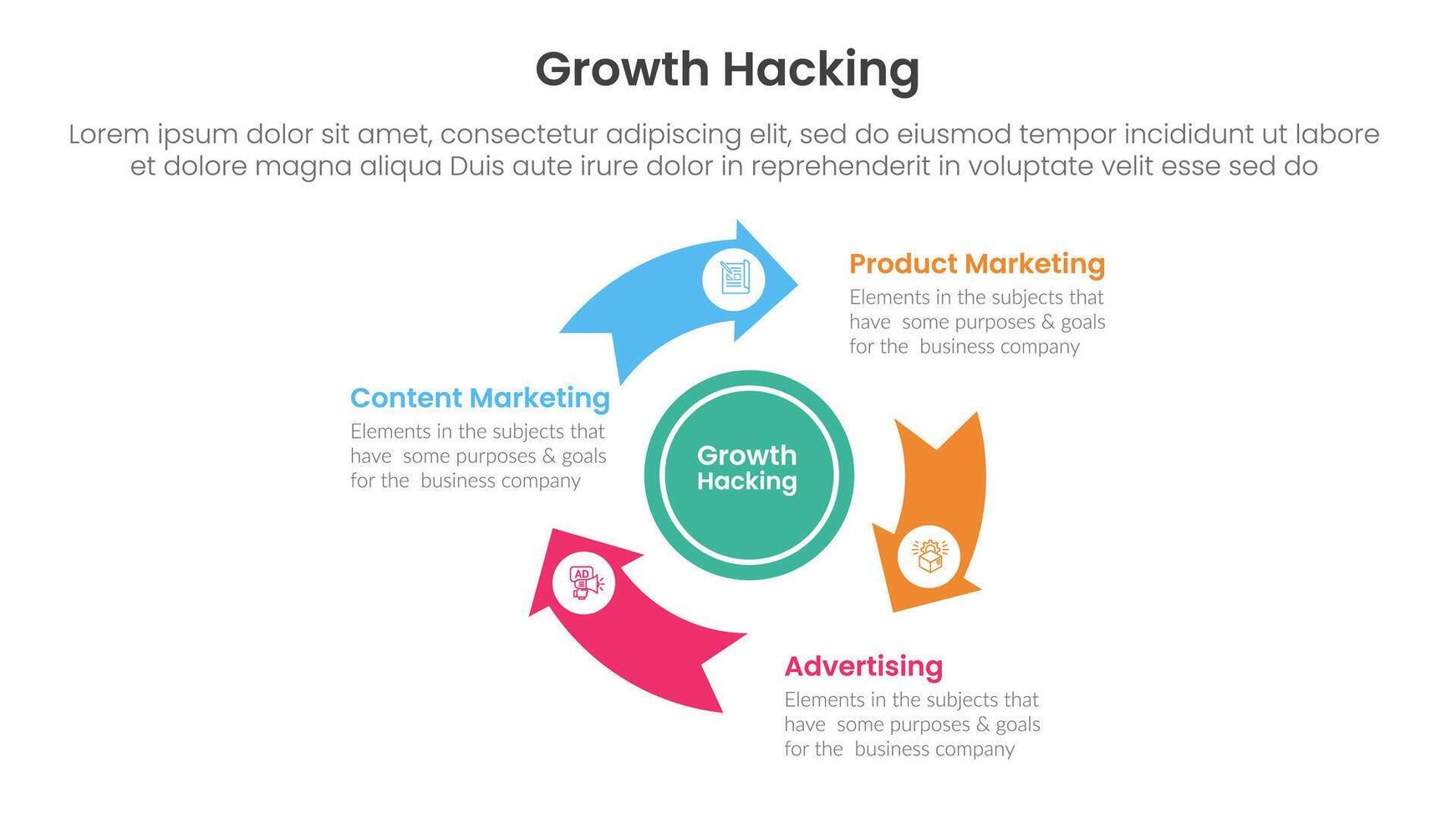 Growth Hacking

Lorem ipsum dolor sit amet, consectetur adipiscing elit, sed do eiusmod tempor incididunt ut labore et dolore magna aliqua Duis aute irure dolor in reprehenderit in voluptate velit esse sed do

Product Marketing
Elements in the subjects that have some purposes & goals for the business company

Content Marketing
Elements in the subjects that have some purposes & goals for the business company

Growth Hacking

AD

Advertising
Elements in the subjects that have some purposes & goals for the business company